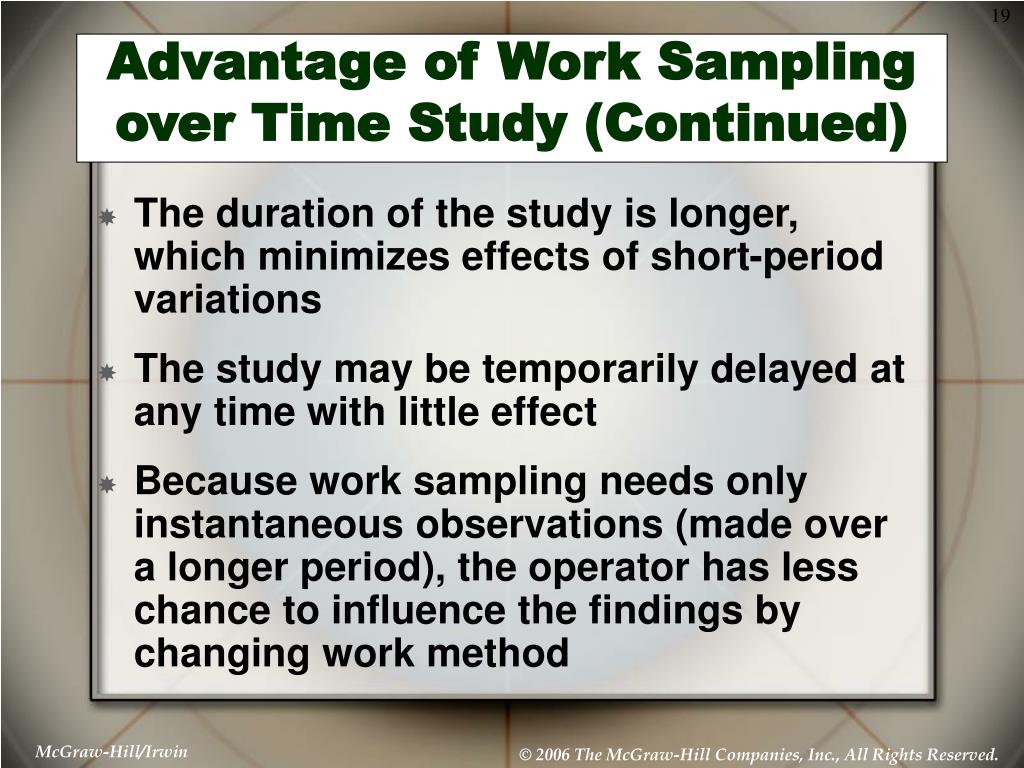 19

Advantage of Work Sampling over Time Study (Continued)

The duration of the study is longer, which minimizes effects of short-period variations

The study may be temporarily delayed at any time with little effect

Because work sampling needs only instantaneous observations (made over a longer period), the operator has less chance to influence the findings by changing work method

McGraw-Hill/Irwin

© 2006 The McGraw-Hill Companies, Inc., All Rights Reserved.